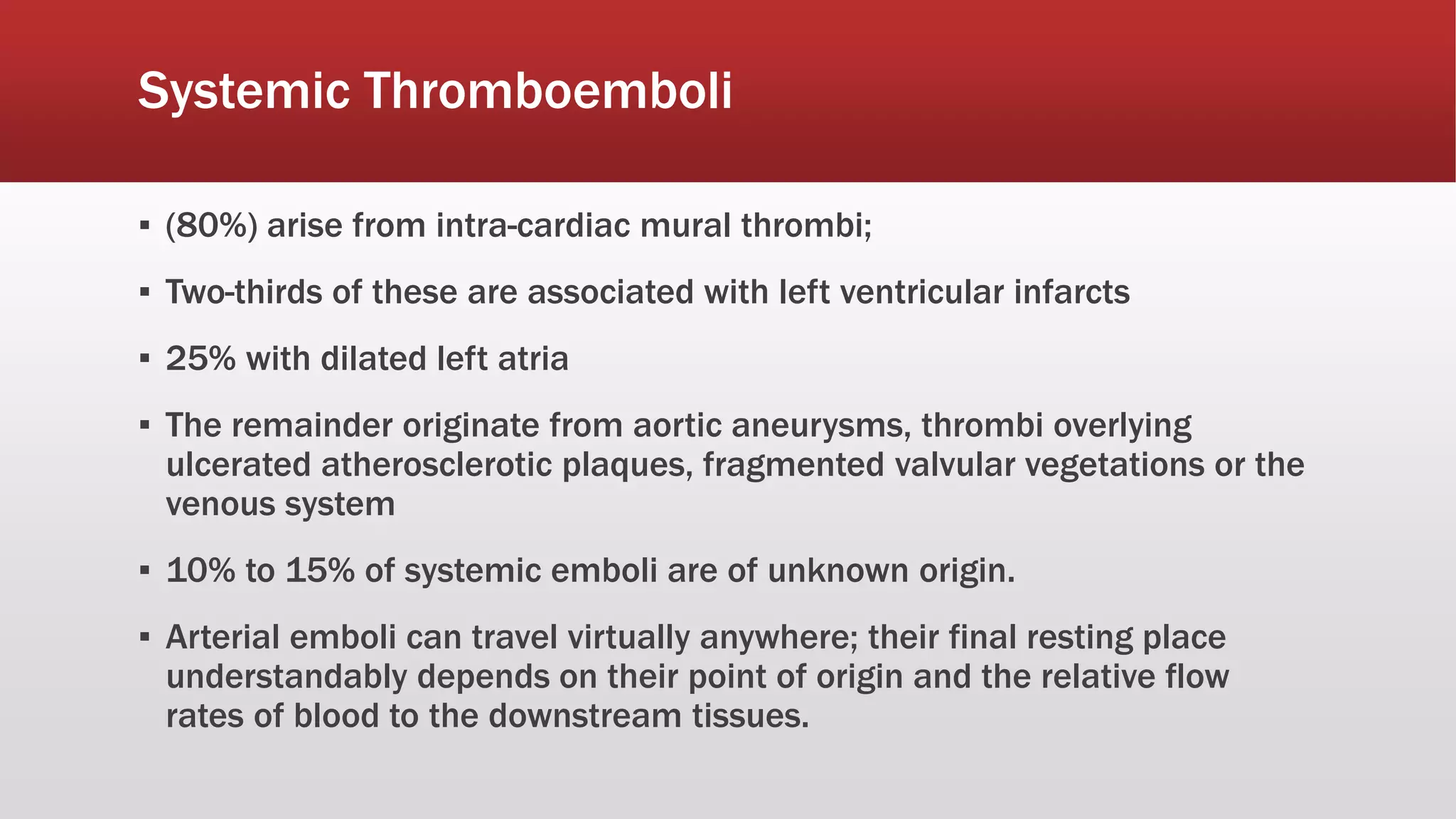 Systemic Thromboemboli

▪ (80%) arise from intra-cardiac mural thrombi;

▪ Two-thirds of these are associated with left ventricular infarcts

▪ 25% with dilated left atria

▪ The remainder originate from aortic aneurysms, thrombi overlying ulcerated atherosclerotic plaques, fragmented valvular vegetations or the venous system

▪ 10% to 15% of systemic emboli are of unknown origin.

▪ Arterial emboli can travel virtually anywhere; their final resting place understandably depends on their point of origin and the relative flow rates of blood to the downstream tissues.